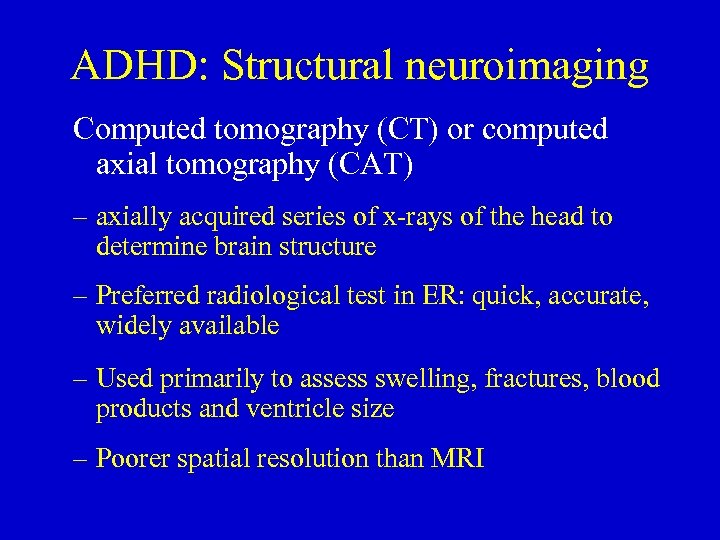 ADHD: Structural neuroimaging

Computed tomography (CT) or computed axial tomography (CAT)

– axially acquired series of x-rays of the head to determine brain structure

– Preferred radiological test in ER: quick, accurate, widely available

– Used primarily to assess swelling, fractures, blood products and ventricle size

– Poorer spatial resolution than MRI